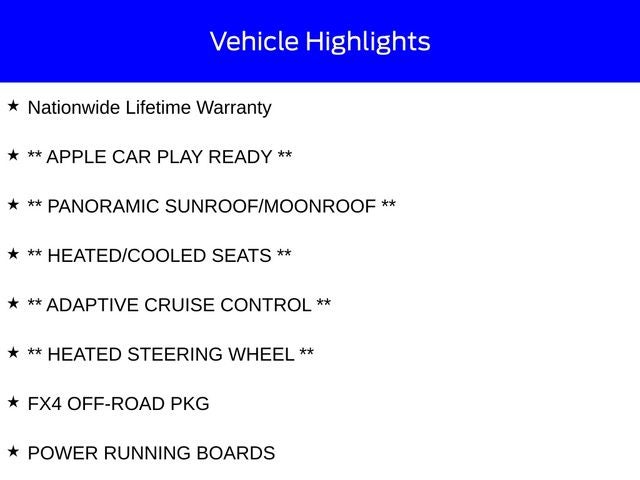 Vehicle Highlights

★ Nationwide Lifetime Warranty

★ ** APPLE CAR PLAY READY **

★ ** PANORAMIC SUNROOF/MOONROOF **

★ ** HEATED/COOLED SEATS **

★ ** ADAPTIVE CRUISE CONTROL **

★ ** HEATED STEERING WHEEL **

★ FX4 OFF-ROAD PKG

★ POWER RUNNING BOARDS